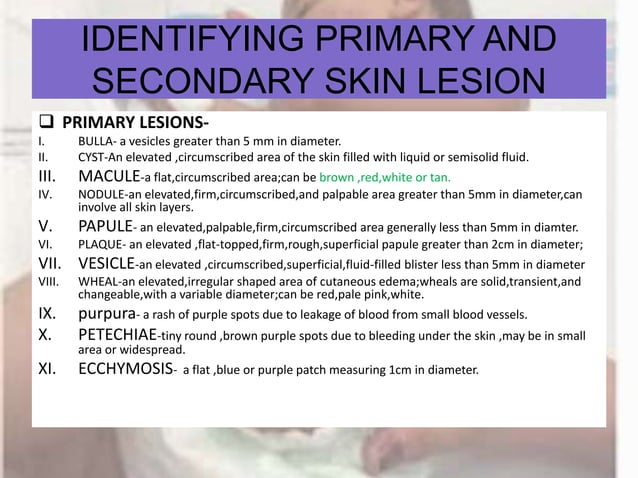 IDENTIFYING PRIMARY AND SECONDARY SKIN LESION

❑ PRIMARY LESIONS-

I. BULLA- a vesicles greater than 5 mm in diameter.
II. CYST-An elevated ,circumscribed area of the skin filled with liquid or semisolid fluid.
III. MACULE-a flat,circumscribed area;can be brown ,red,white or tan.
IV. NODULE-an elevated,firm,circumscribed,and palpable area greater than 5mm in diameter,can involve all skin layers.
V. PAPULE- an elevated,palpable,firm,circumscribed area generally less than 5mm in diamter.
VI. PLAQUE- an elevated ,flat-topped,firm,rough,superficial papule greater than 2cm in diameter;
VII. VESICLE-an elevated ,circumscribed,superficial,fluid-filled blister less than 5mm in diameter
VIII. WHEAL-an elevated,irregular shaped area of cutaneous edema;wheals are solid,transient,and changeable,with a variable diameter;can be red,pale pink,white.
IX. purpura- a rash of purple spots due to leakage of blood from small blood vessels.
X. PETECHIAE-tiny round ,brown purple spots due to bleeding under the skin ,may be in small area or widespread.
XI. ECCHYMOSIS- a flat ,blue or purple patch measuring 1cm in diameter.